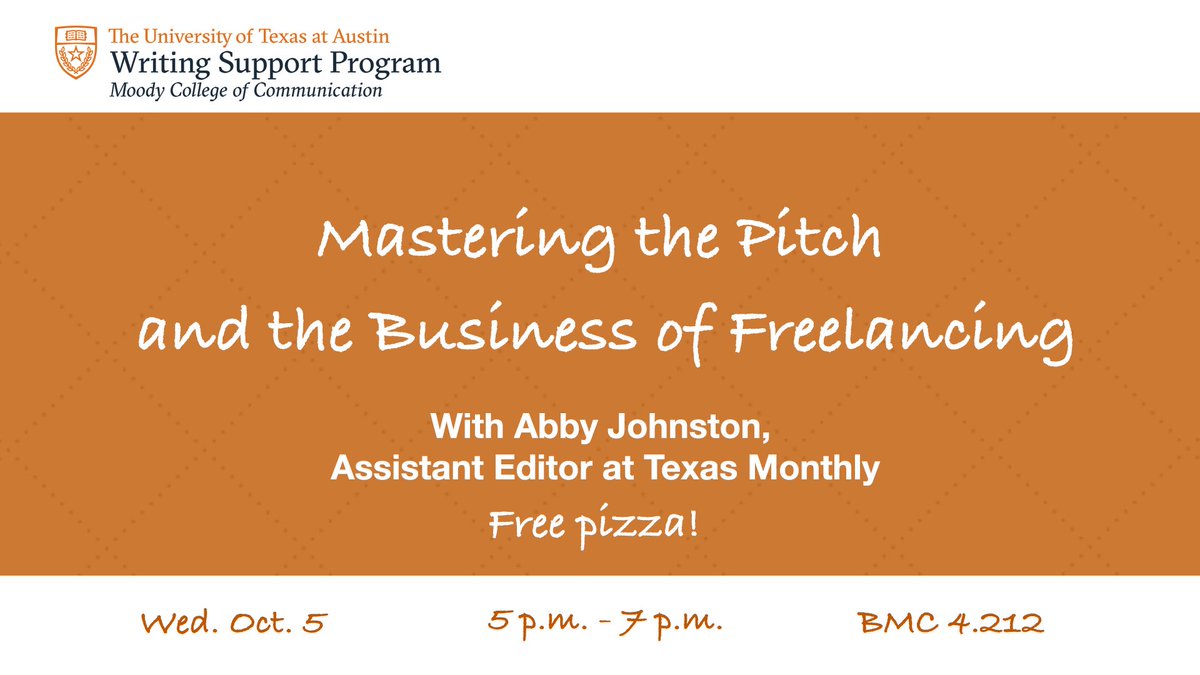 The University of Texas at Austin
Writing Support Program
Moody College of Communication

Mastering the Pitch and the Business of Freelancing

With Abby Johnston, Assistant Editor at Texas Monthly

Free pizza!

Wed. Oct. 5

5 p.m. - 7 p.m.

BMC 4.212